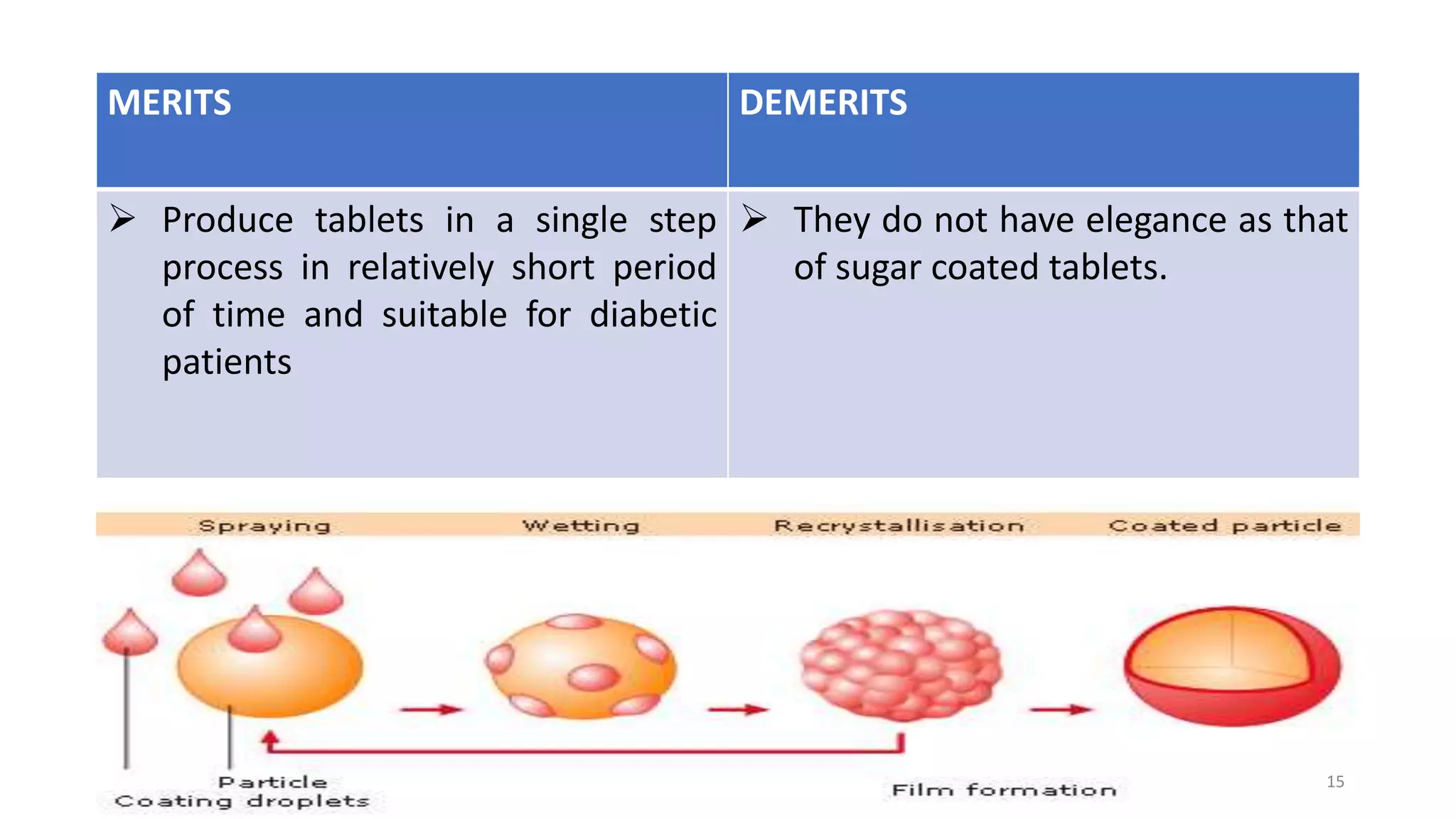 | MERITS | DEMERITS |
|---|---|
| ➢ Produce tablets in a single step process in relatively short period of time and suitable for diabetic patients | ➢ They do not have elegance as that of sugar coated tablets. |

Spraying Wetting Recrystallisation Coated particle

Particle
Coating droplets

Film formation

15